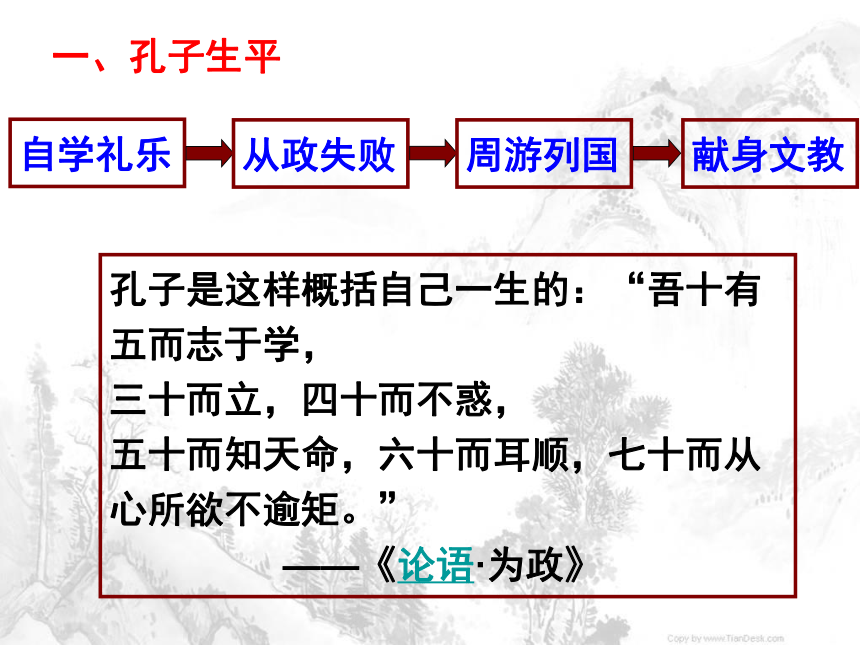 一、孔子生平

自学礼乐

从政失败

周游列国

献身文教

孔子是这样概括自己一生的：“吾十有五而志于学，
三十而立，四十而不惑，
五十而知天命，六十而耳顺，七十而从心所欲不逾矩。”
——《论语·为政》

Copy by www.TianDesk.com